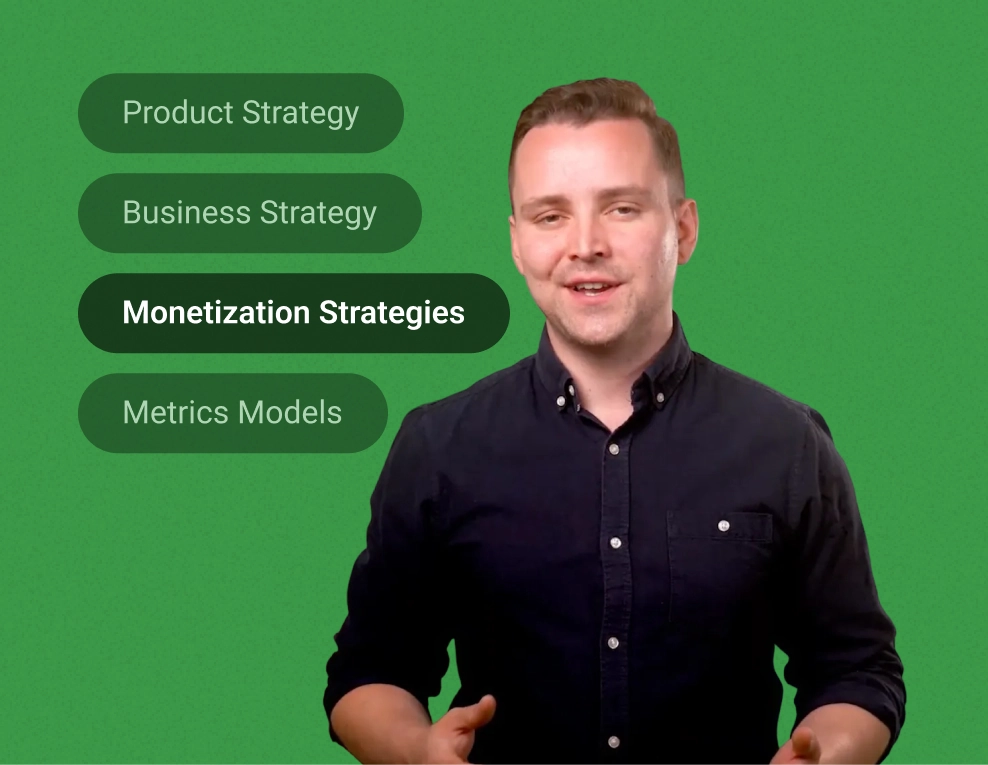 Product Strategy

Business Strategy

Monetization Strategies

Metrics Models